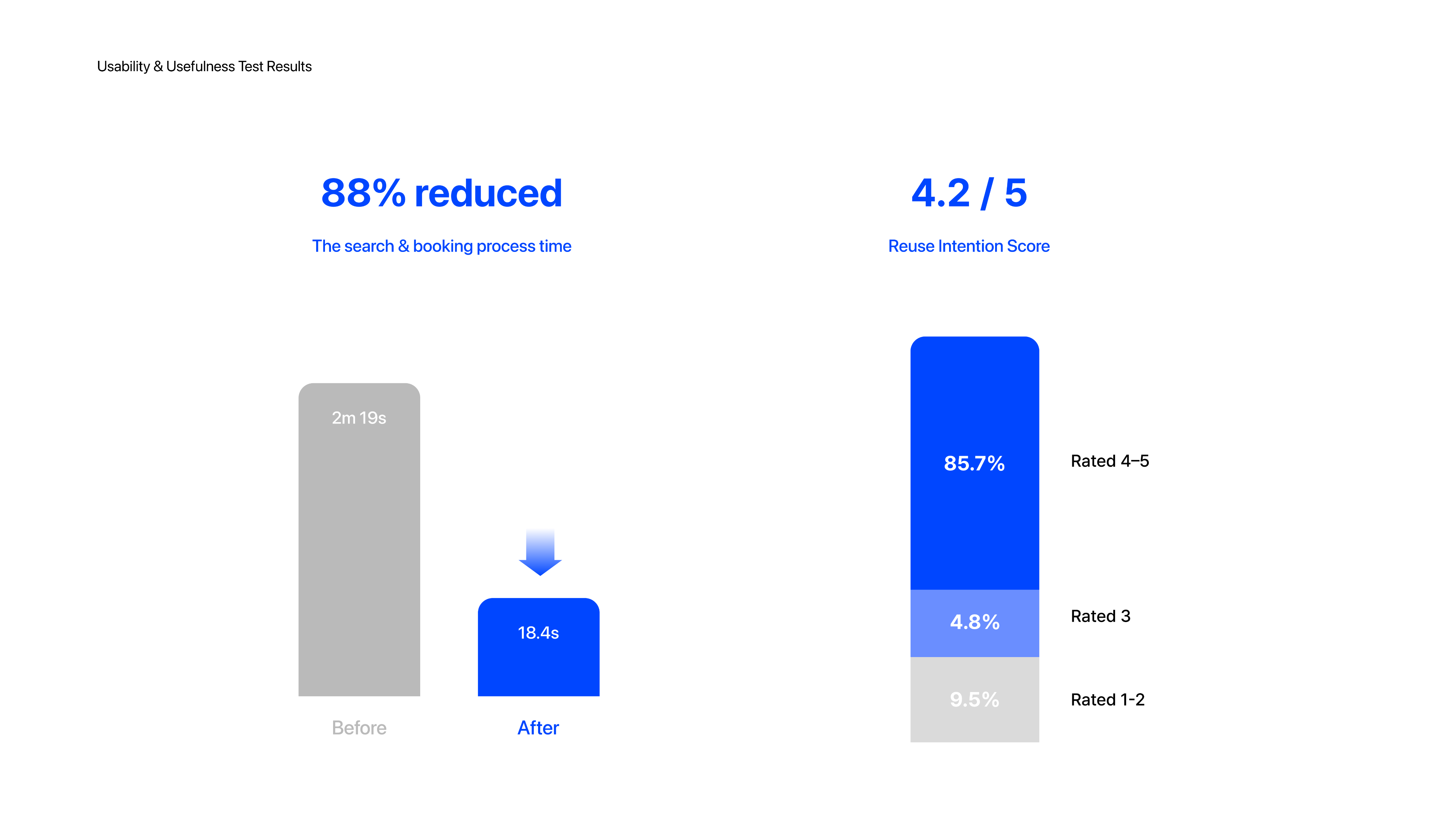 Usability & Usefulness Test Results

88% reduced

The search & booking process time

2m 19s

18.4s

Before

After

4.2 / 5

Reuse Intention Score

85.7%

Rated 4–5

4.8%

Rated 3

9.5%

Rated 1-2